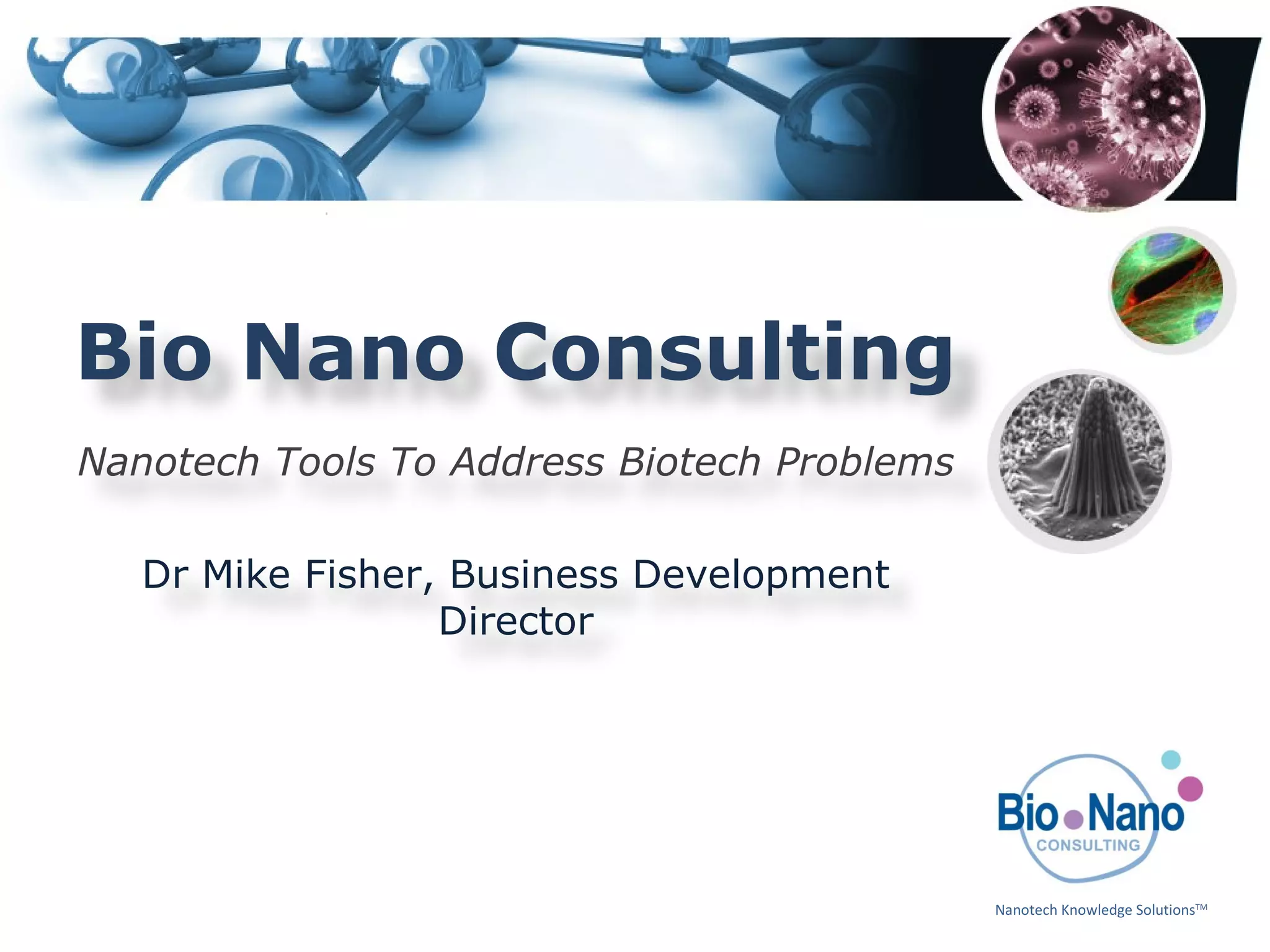 Bio Nano Consulting

Nanotech Tools To Address Biotech Problems

Dr Mike Fisher, Business Development Director

Bio Nano
CONSULTING

Nanotech Knowledge Solutions™